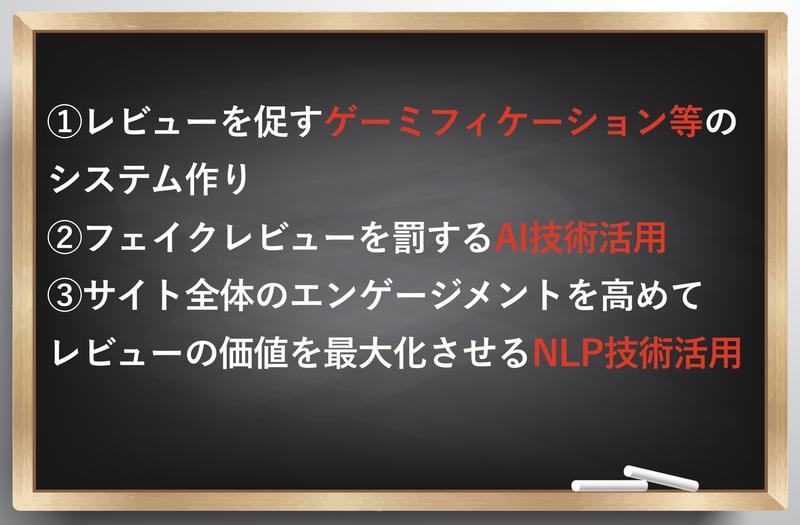 ①レビューを促すゲーミフィケーション等のシステム作り
②フェイクレビューを罰するAI技術活用
③サイト全体のエンゲージメントを高めてレビューの価値を最大化させるNLP技術活用